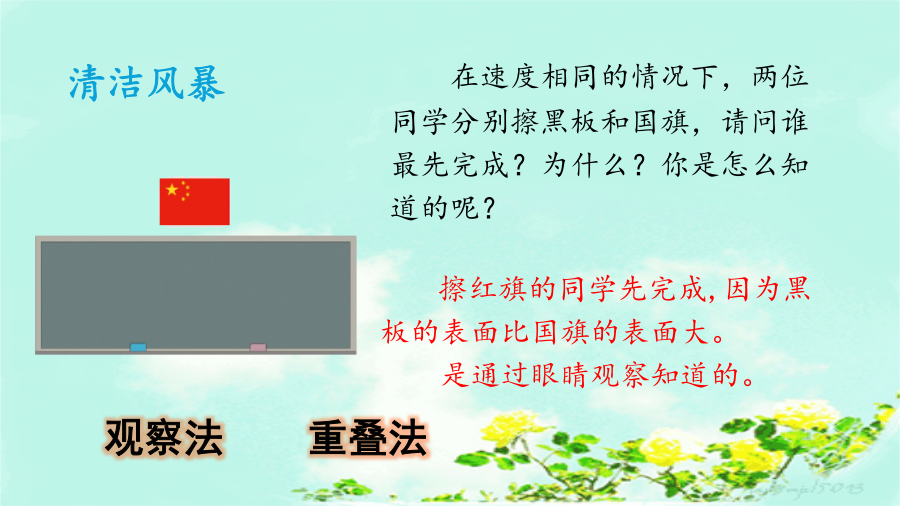 清洁风暴

在速度相同的情况下，两位同学分别擦黑板和国旗，请问谁最先完成？为什么？你是怎么知道的呢？

擦红旗的同学先完成,因为黑板的表面比国旗的表面大。

是通过眼睛观察知道的。

观察法

重叠法